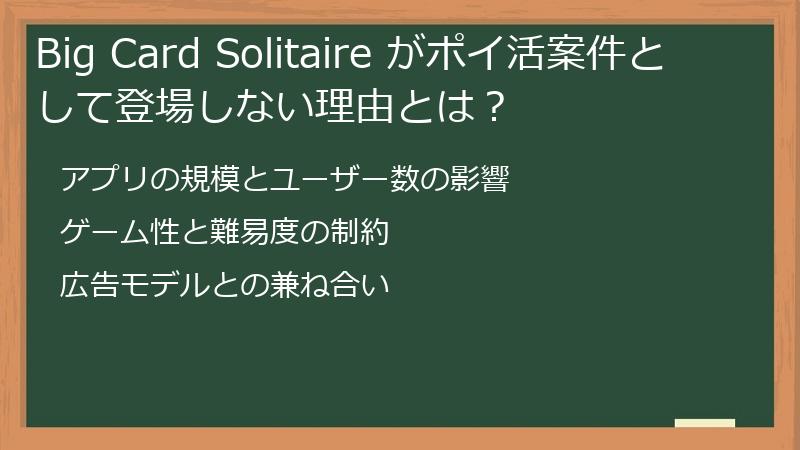 Big Card Solitaire がポイ活案件として登場しない理由とは？

アプリの規模とユーザー数の影響

ゲーム性と難易度の制約

広告モデルとの兼ね合い